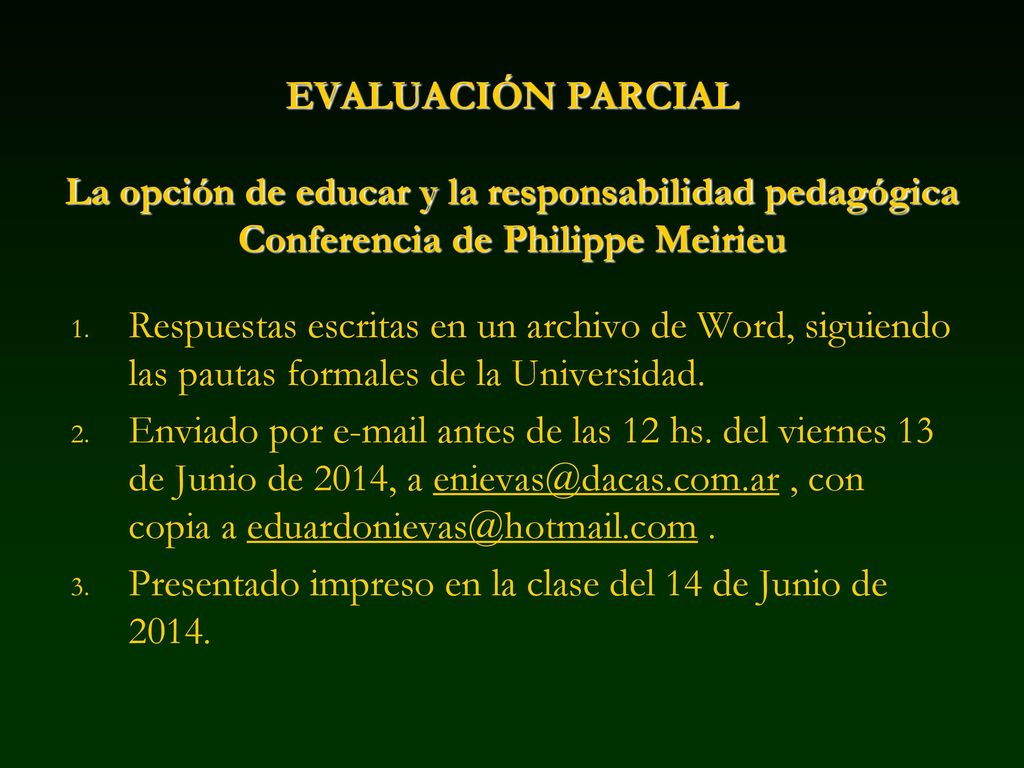 EVALUACIÓN PARCIAL

La opción de educar y la responsabilidad pedagógica
Conferencia de Philippe Meirieu

1. Respuestas escritas en un archivo de Word, siguiendo las pautas formales de la Universidad.
2. Enviado por e-mail antes de las 12 hs. del viernes 13 de Junio de 2014, a enievas@dacas.com.ar , con copia a eduardonievas@hotmail.com .
3. Presentado impreso en la clase del 14 de Junio de 2014.